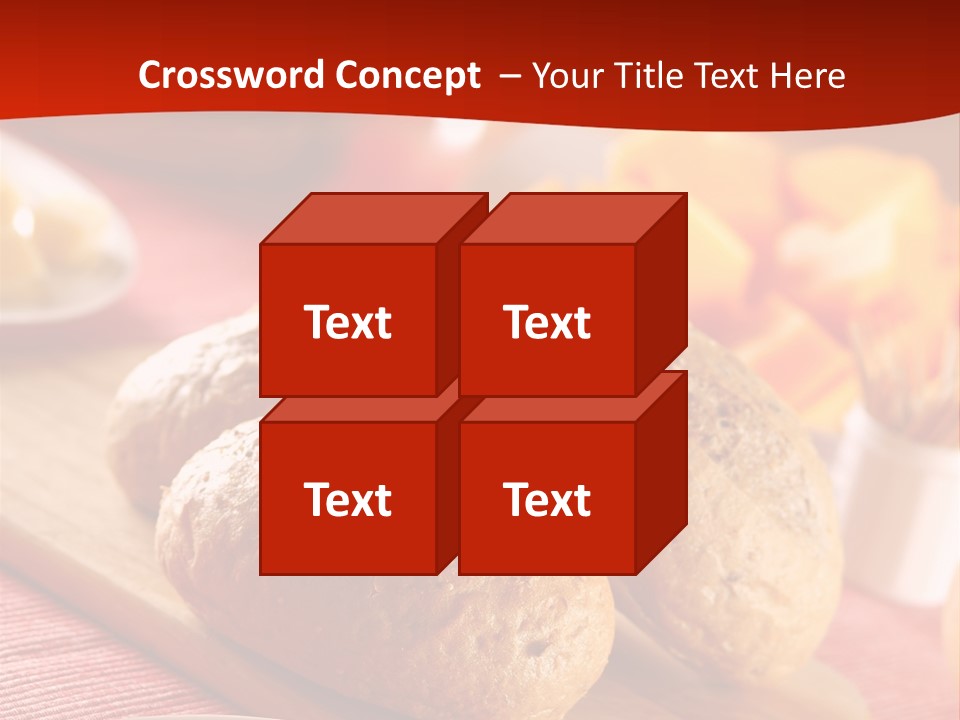 Crossword Concept – Your Title Text Here

Text

Text

Text

Text